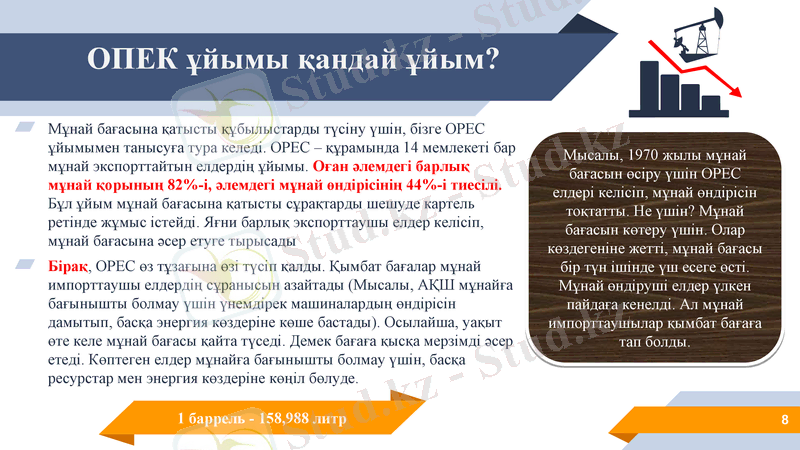 ОПЕК ұйымы қандай ұйым?

Мұнай бағасына қатысты құбылыстарды түсіну үшін, бізге OPEC ұйымымен танысуға тура келеді. OPEC – құрамында 14 мемлекеті бар мұнай экспорттайтын елдердің ұйымы. Оған әлемдегі барлық мұнай қорының 82%-і, әлемдегі мұнай өндірісінің 44%-і тиесілі. Бұл ұйым мұнай бағасына қатысты сұрақтарды шешуде картель ретінде жұмыс істейді. Яғни барлық экспорттаушы елдер келісіп, мұнай бағасына әсер етуге тырысады

Бірақ, OPEC өз тұзағына өзі түсіп қалды. Қымбат бағалар мұнай импорттаушы елдердің сұранысын азайтады (Мысалы, АҚШ мұнайға бағынышты болмау үшін үнемдірек машиналардың өндірісін дамытып, басқа энергия көздеріне көше бастады). Осылайша, уақыт өте келе мұнай бағасы қайта түседі. Демек бағаға қысқа мерзімді әсер етеді. Көптеген елдер мұнайға бағынышты болмау үшін, басқа ресурстар мен энергия көздеріне көңіл бөлуде.

Мысалы, 1970 жылы мұнай бағасын өсіру үшін OPEC елдері келісіп, мұнай өндірісін тоқтатты. Не үшін? Мұнай бағасын көтеру үшін. Олар көздегеніне жетті, мұнай бағасы бір түн ішінде үш есеге өсті. Мұнай өндіруші елдер үлкен пайдаға кенелді. Ал мұнай импорттаушылар қымбат бағаға тап болды.

1 баррель - 158,988 литр

8

Stud.kz - Stud.kz